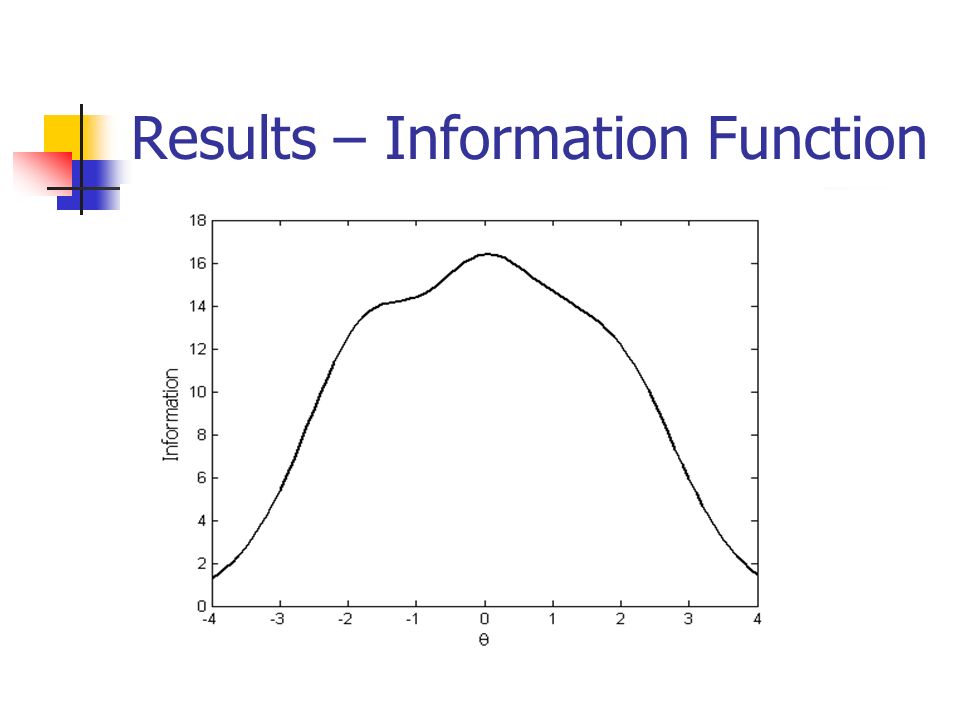 Results – Information Function

18
16
14
12
10
8
6
4
2
0

Information

-4 -3 -2 -1 0 1 2 3 4

$\theta$